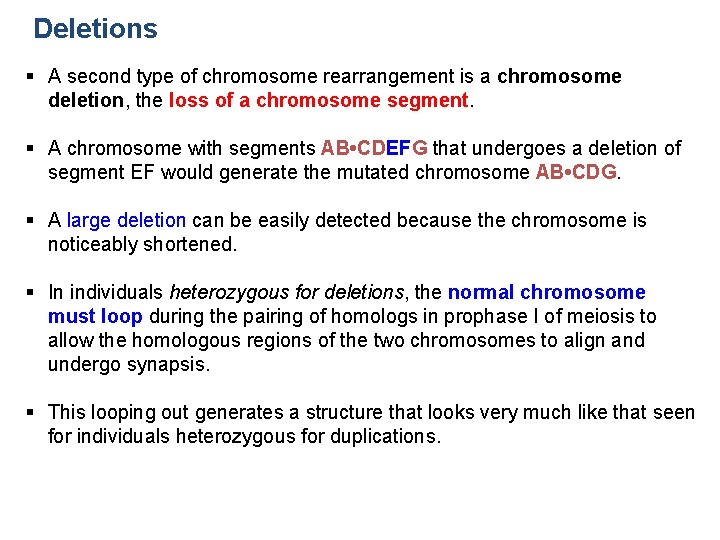 Deletions

▪ A second type of chromosome rearrangement is a chromosome deletion, the loss of a chromosome segment.

▪ A chromosome with segments AB•CDEFG that undergoes a deletion of segment EF would generate the mutated chromosome AB•CDG.

▪ A large deletion can be easily detected because the chromosome is noticeably shortened.

▪ In individuals heterozygous for deletions, the normal chromosome must loop during the pairing of homologs in prophase I of meiosis to allow the homologous regions of the two chromosomes to align and undergo synapsis.

▪ This looping out generates a structure that looks very much like that seen for individuals heterozygous for duplications.